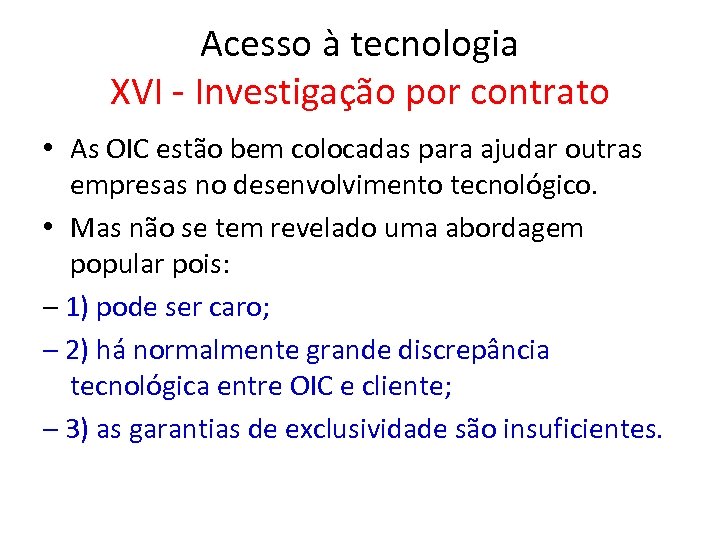 Acesso à tecnologia
XVI - Investigação por contrato

• As OIC estão bem colocadas para ajudar outras empresas no desenvolvimento tecnológico.
• Mas não se tem revelado uma abordagem popular pois:
– 1) pode ser caro;
– 2) há normalmente grande discrepância tecnológica entre OIC e cliente;
– 3) as garantias de exclusividade são insuficientes.